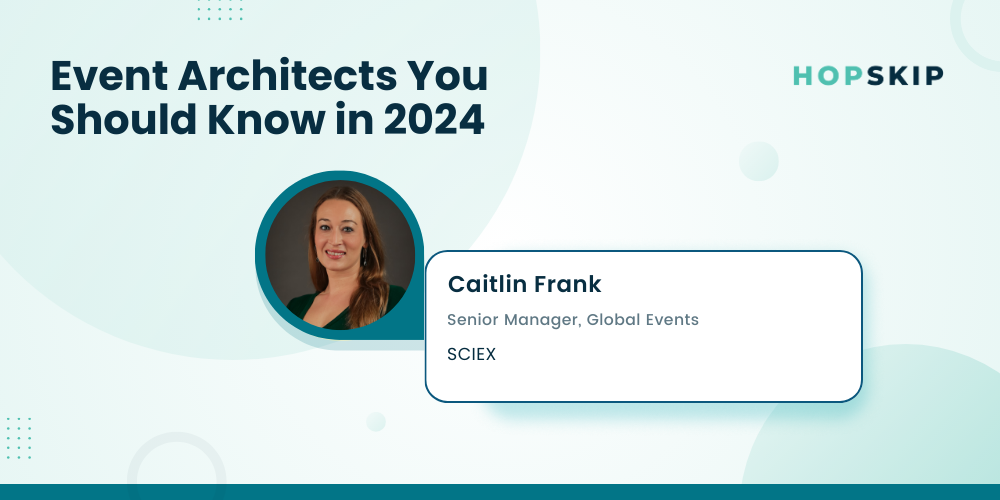 Event Architects You Should Know in 2024

HOPSKIP

Caitlin Frank

Senior Manager, Global Events

SCIEX